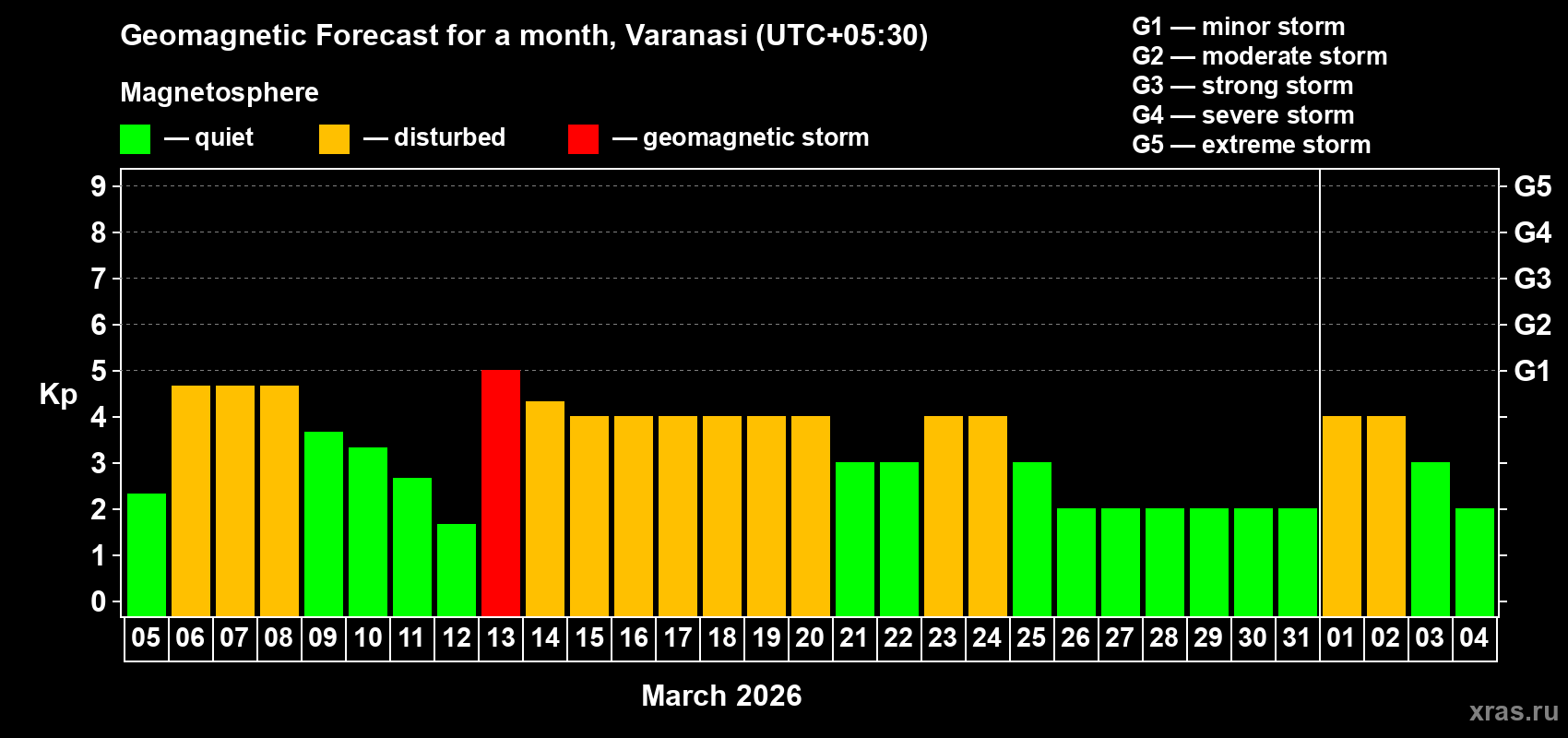 Geomagnetic Forecast for a month, Varanasi (UTC+05:30)

Magnetosphere

— quiet — disturbed — geomagnetic storm

G1 — minor storm
G2 — moderate storm
G3 — strong storm
G4 — severe storm
G5 — extreme storm

Kp

9
8
7
6
5
4
3
2
1
0

G5
G4
G3
G2
G1

05 06 07 08 09 10 11 12 13 14 15 16 17 18 19 20 21 22 23 24 25 26 27 28 29 30 31 01 02 03 04

March 2026

xras.ru